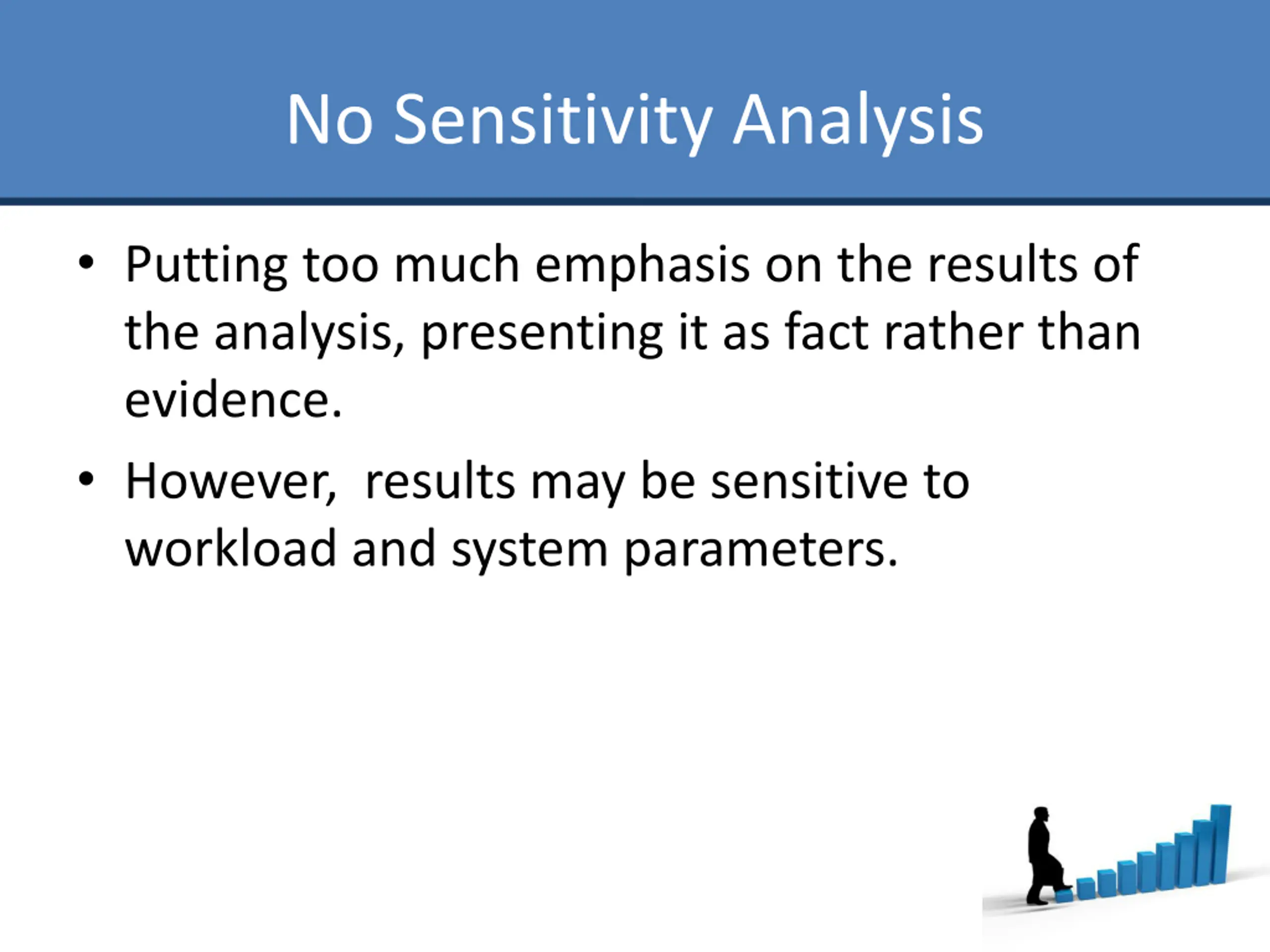 No Sensitivity Analysis

• Putting too much emphasis on the results of the analysis, presenting it as fact rather than evidence.

• However,  results may be sensitive to workload and system parameters.